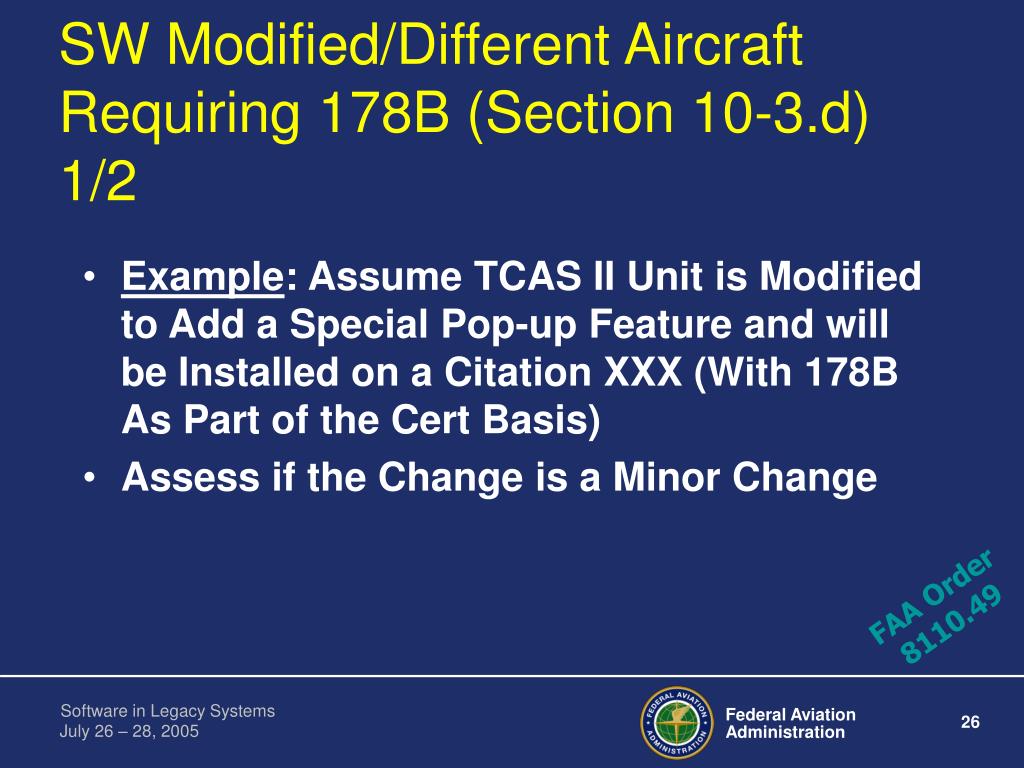 SW Modified/Different Aircraft Requiring 178B (Section 10-3.d) 1/2

• Example: Assume TCAS II Unit is Modified to Add a Special Pop-up Feature and will be Installed on a Citation XXX (With 178B As Part of the Cert Basis)
• Assess if the Change is a Minor Change

FAA Order 8110.49

Software in Legacy Systems
July 26 – 28, 2005

FEDERAL AVIATION ADMINISTRATION

Federal Aviation Administration

26